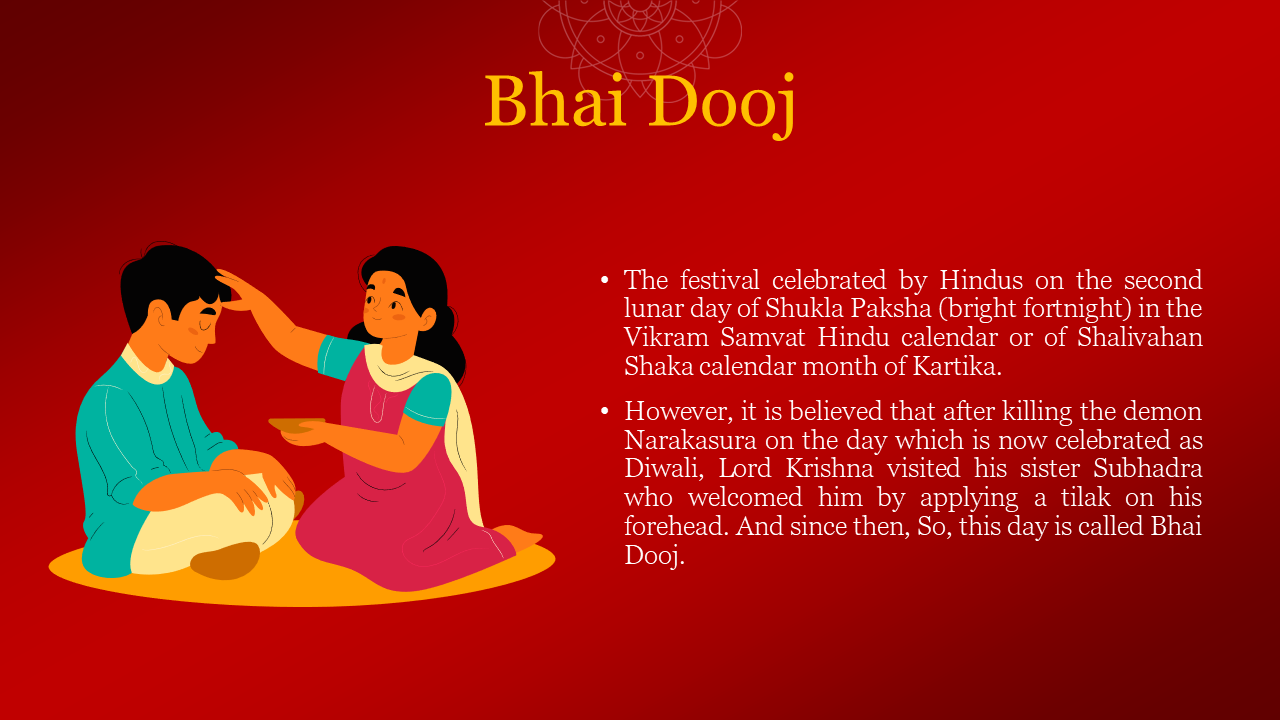 Bhai Dooj

• The festival celebrated by Hindus on the second lunar day of Shukla Paksha (bright fortnight) in the Vikram Samvat Hindu calendar or of Shalivahan Shaka calendar month of Kartika.

• However, it is believed that after killing the demon Narakasura on the day which is now celebrated as Diwali, Lord Krishna visited his sister Subhadra who welcomed him by applying a tilak on his forehead. And since then, So, this day is called Bhai Dooj.